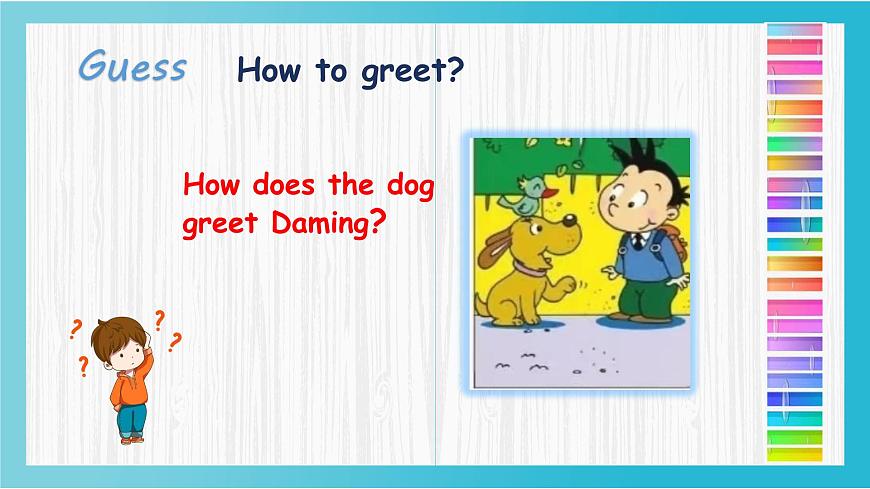 Guess How to greet?

How does the dog greet Daming?

? ? ? ?